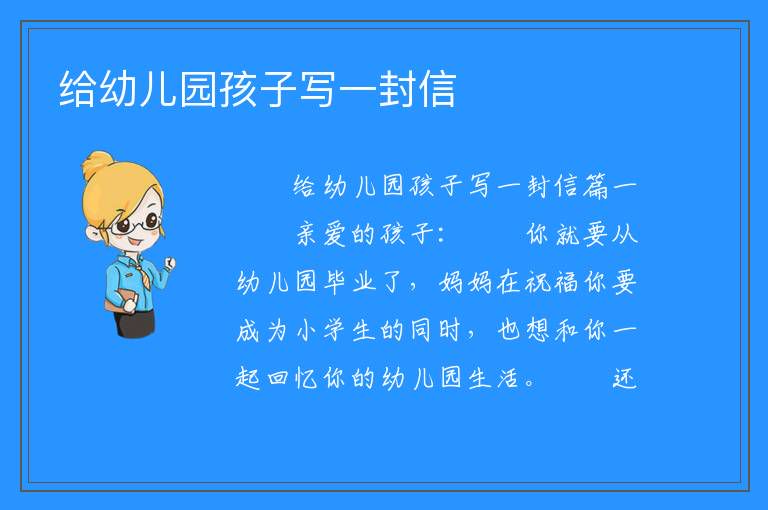 给幼儿园孩子写一封信

给幼儿园孩子写一封信篇一

亲爱的孩子： 你就要从幼儿园毕业了，妈妈在祝福你要成为小学生的同时，也想和你一起回忆你的幼儿园生活。 还